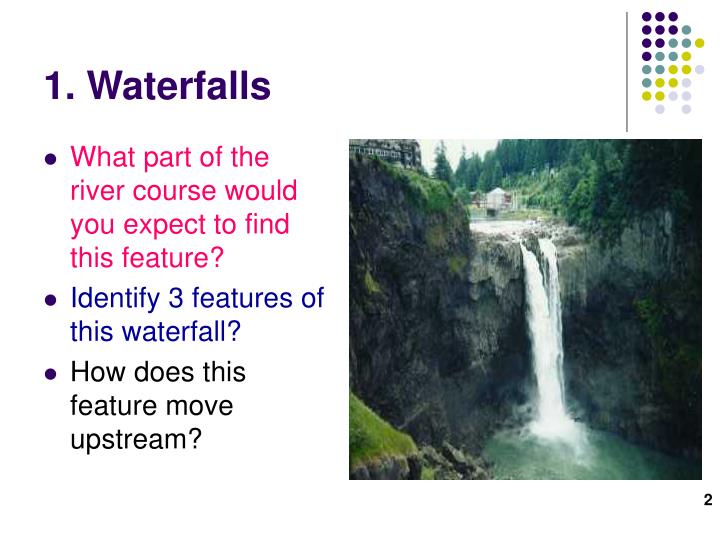 1. Waterfalls

- What part of the river course would you expect to find this feature?
- Identify 3 features of this waterfall?
- How does this feature move upstream?

2